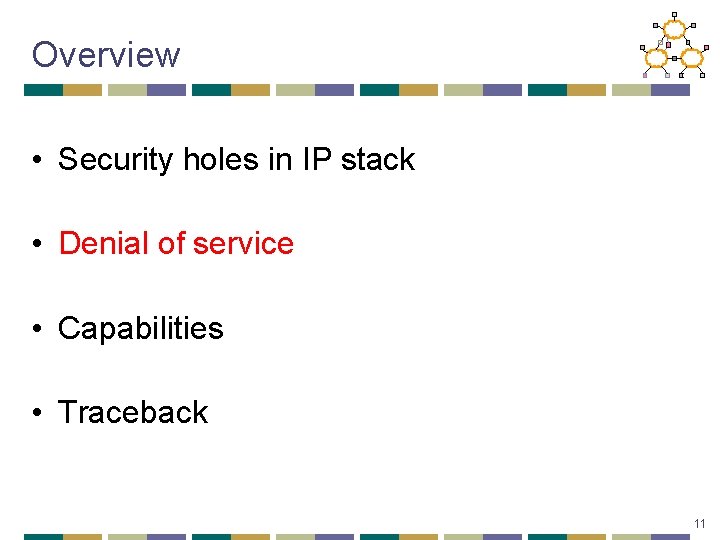 Overview

• Security holes in IP stack

• Denial of service

• Capabilities

• Traceback

11